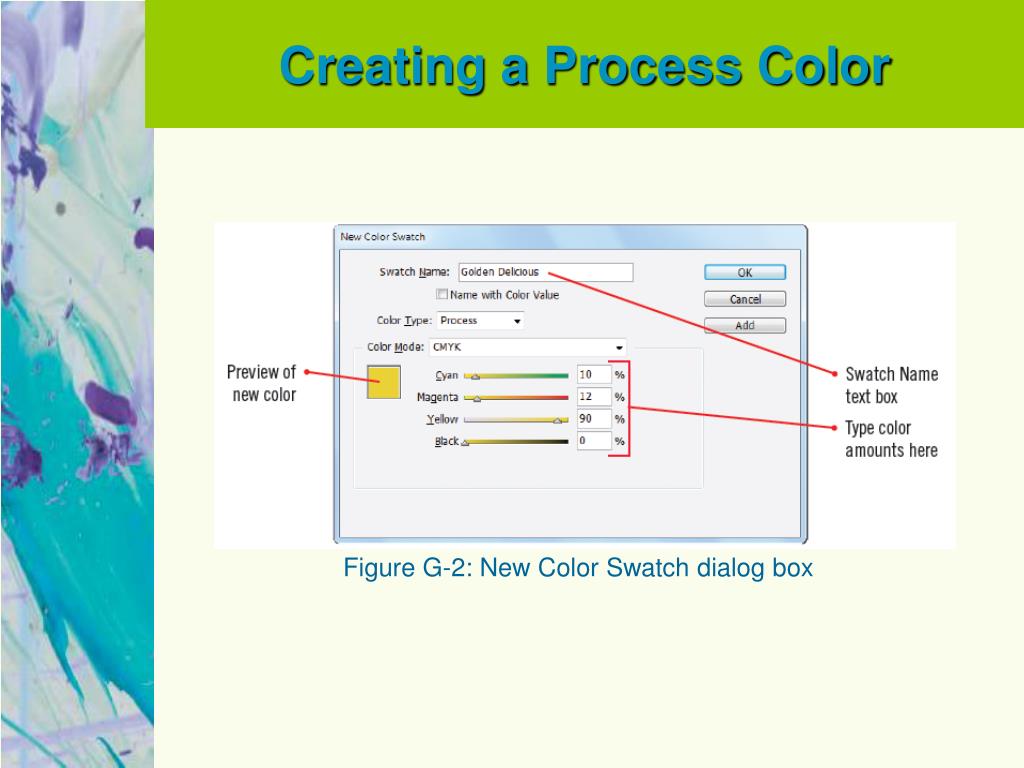 Creating a Process Color

New Color Swatch

Swatch Name: Golden Delicious

Name with Color Value

Color Type: Process

Color Mode: CMYK

Cyan 10 %

Magenta 12 %

Yellow 90 %

Black 0 %

OK

Cancel

Add

Preview of new color

Swatch Name text box

Type color amounts here

Figure G-2: New Color Swatch dialog box